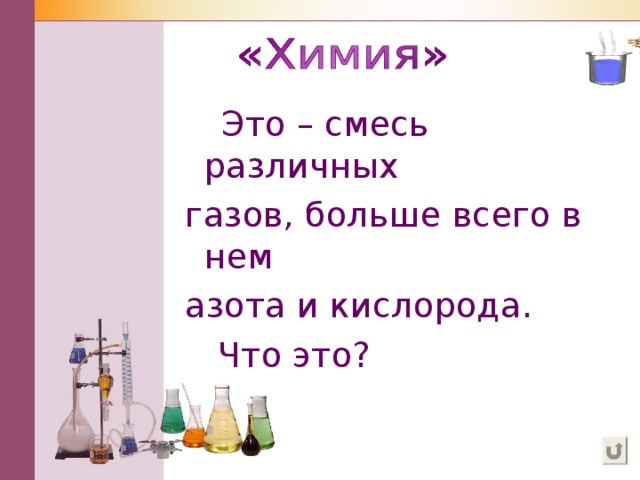 «Химия»

Это – смесь различных газов, больше всего в нем азота и кислорода.

Что это?